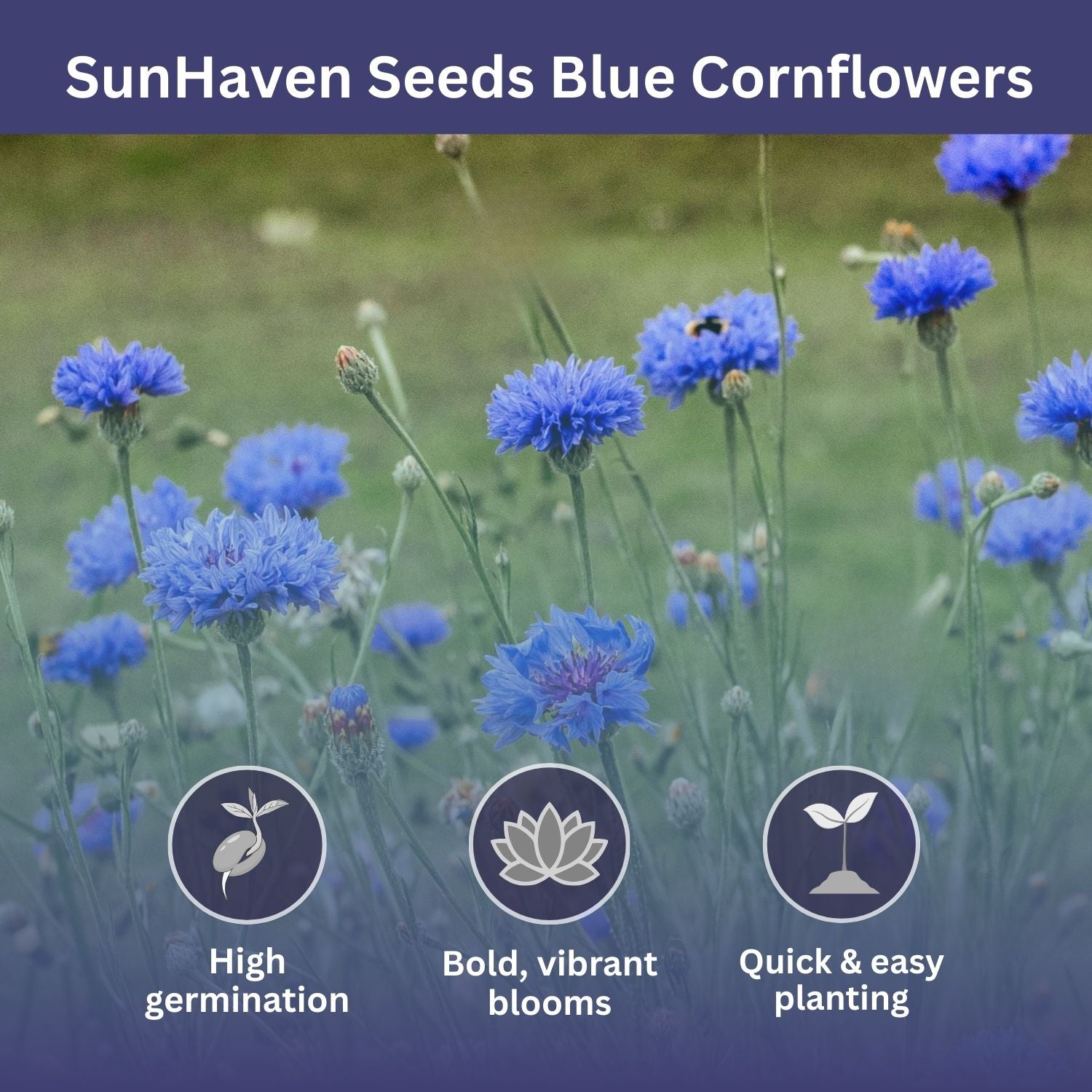 SunHaven Seeds Blue Cornflowers

High germination

Bold, vibrant blooms

Quick & easy planting